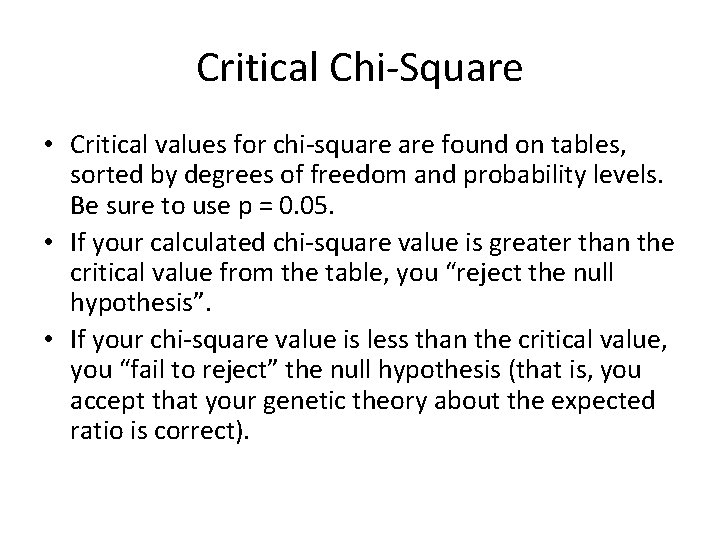 Critical Chi-Square

• Critical values for chi-square are found on tables, sorted by degrees of freedom and probability levels. Be sure to use p = 0.05.
• If your calculated chi-square value is greater than the critical value from the table, you “reject the null hypothesis”.
• If your chi-square value is less than the critical value, you “fail to reject” the null hypothesis (that is, you accept that your genetic theory about the expected ratio is correct).